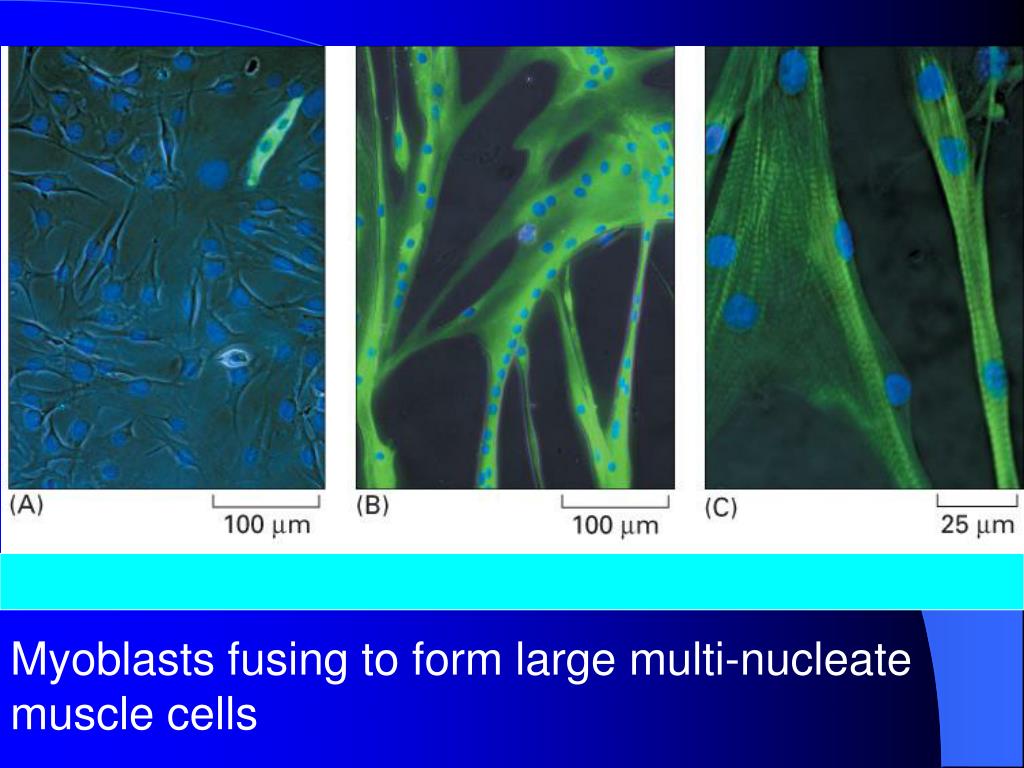 (A) 100 μm

(B) 100 μm

(C) 25 μm

Myoblasts fusing to form large multi-nucleate muscle cells